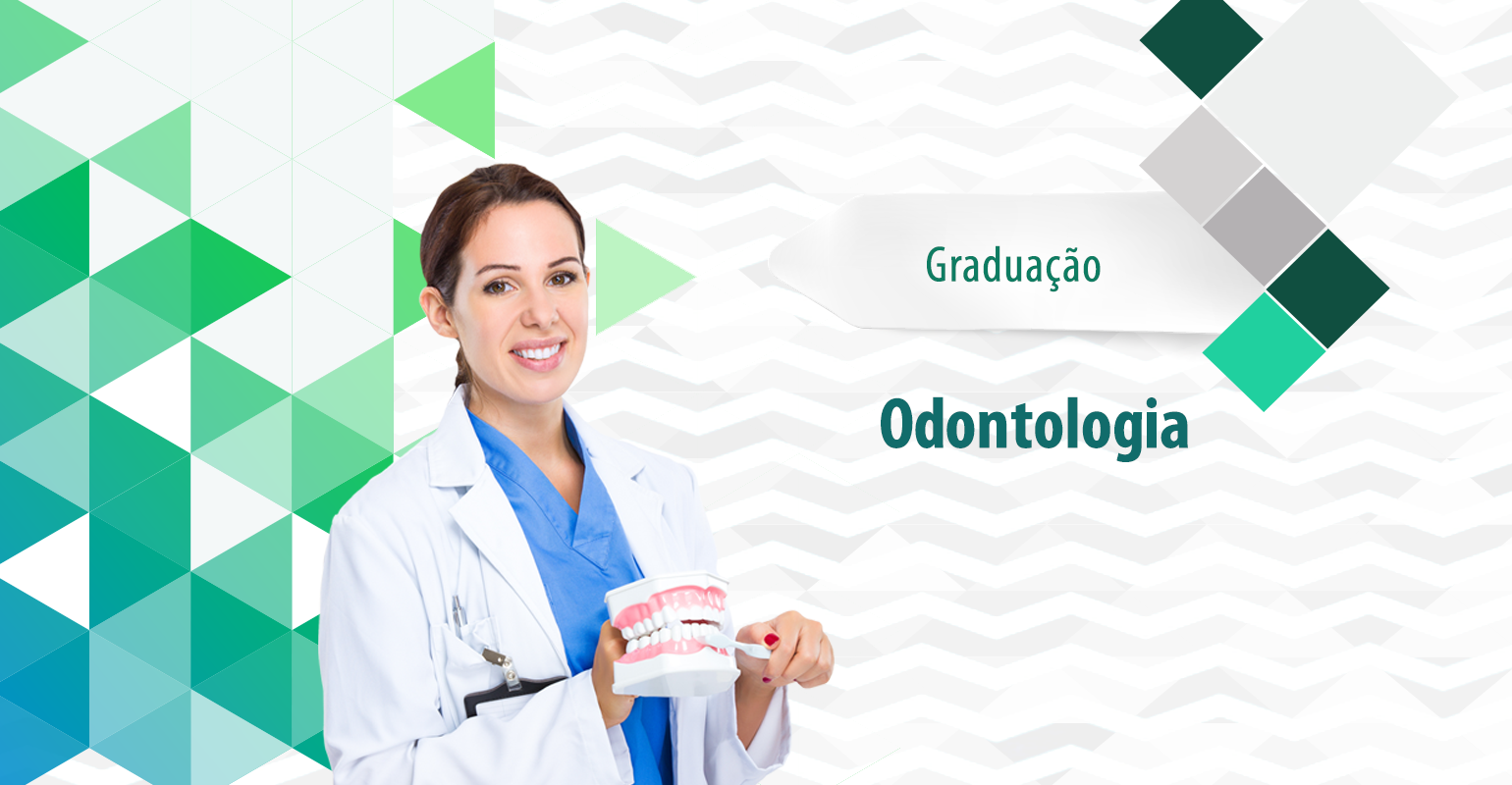 Graduação

Odontologia